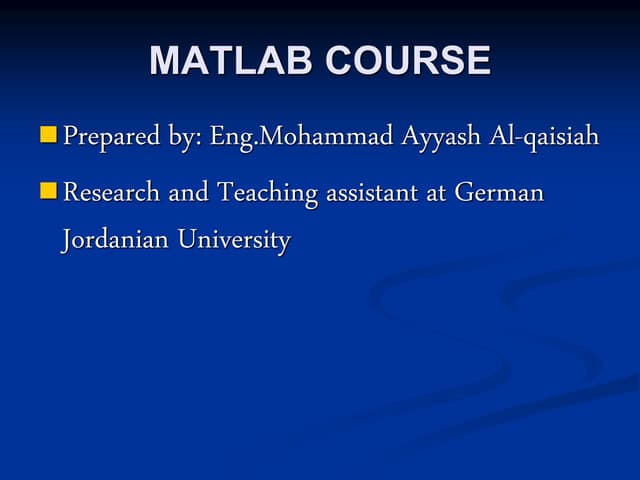 MATLAB COURSE

Prepared by: Eng.Mohammad Ayyash Al-qaisiah

Research and Teaching assistant at German Jordanian University